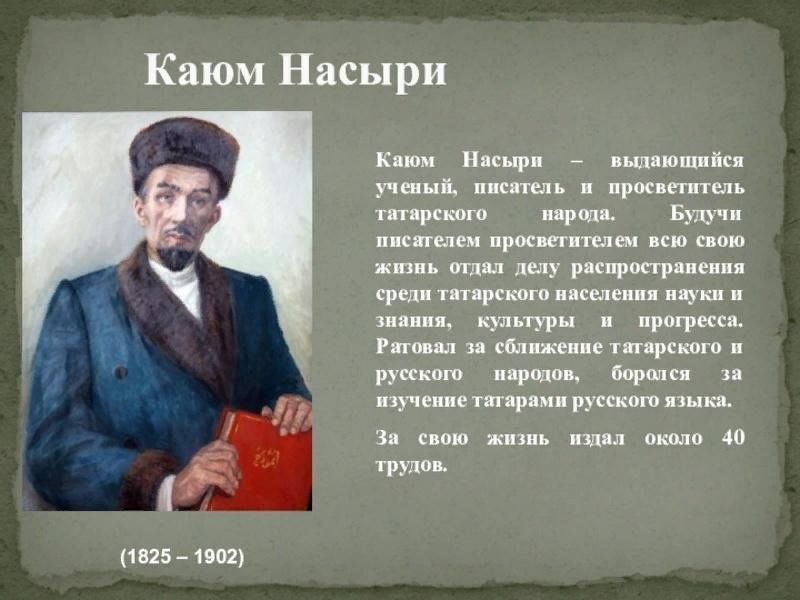 Каюм Насыри

Каюм Насыри – выдающийся ученый, писатель и просветитель татарского народа. Будучи писателем просветителем всю свою жизнь отдал делу распространения среди татарского населения науки и знания, культуры и прогресса. Ратовал за сближение татарского и русского народов, боролся за изучение татарами русского языка.

За свою жизнь издал около 40 трудов.

(1825 – 1902)